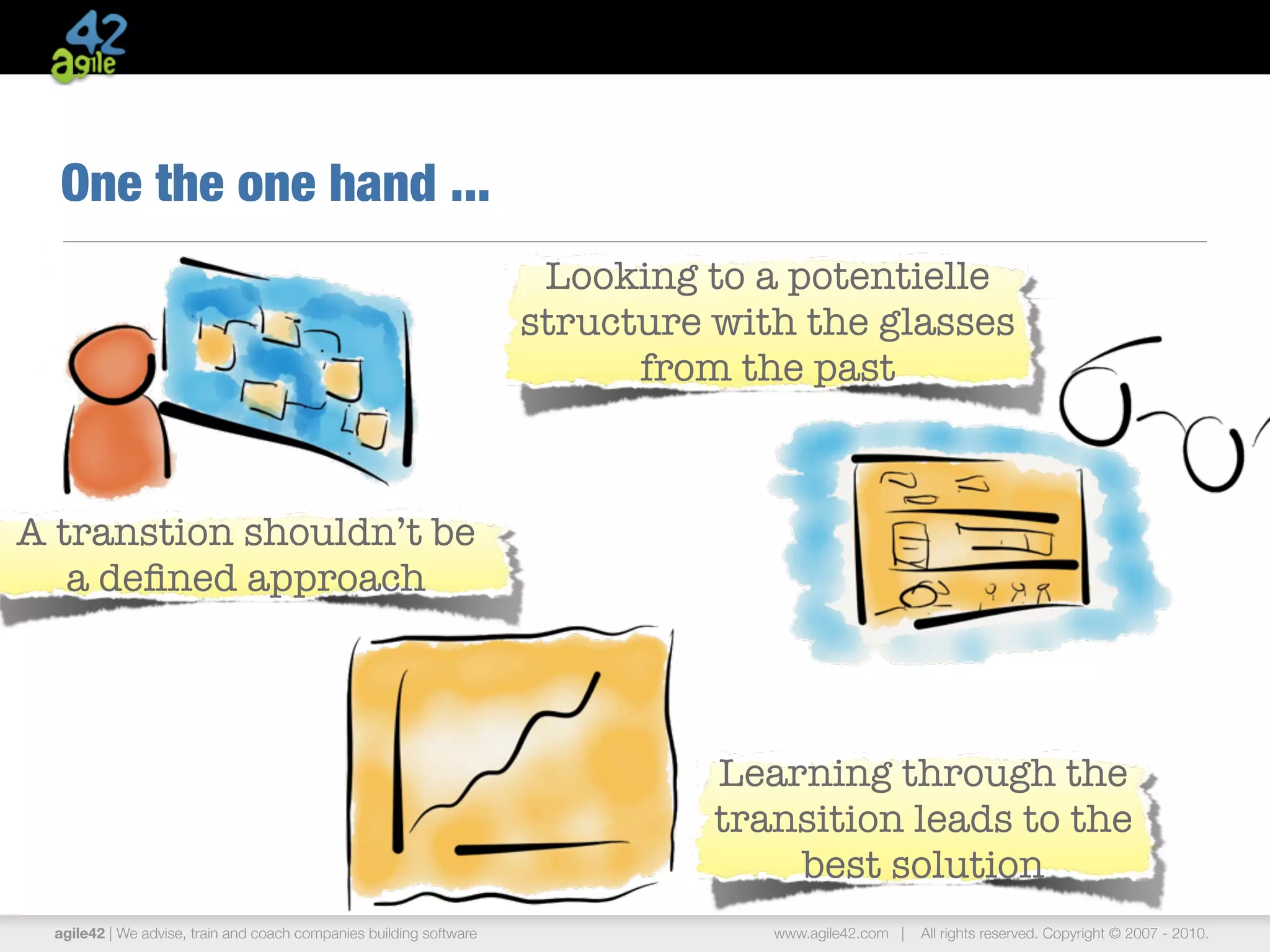 42
agile

One the one hand ...

Looking to a potentielle structure with the glasses from the past

A transtion shouldn't be a defined approach

Learning through the transition leads to the best solution

agile42 | We advise, train and coach companies building software

www.agile42.com | All rights reserved. Copyright © 2007 - 2010.